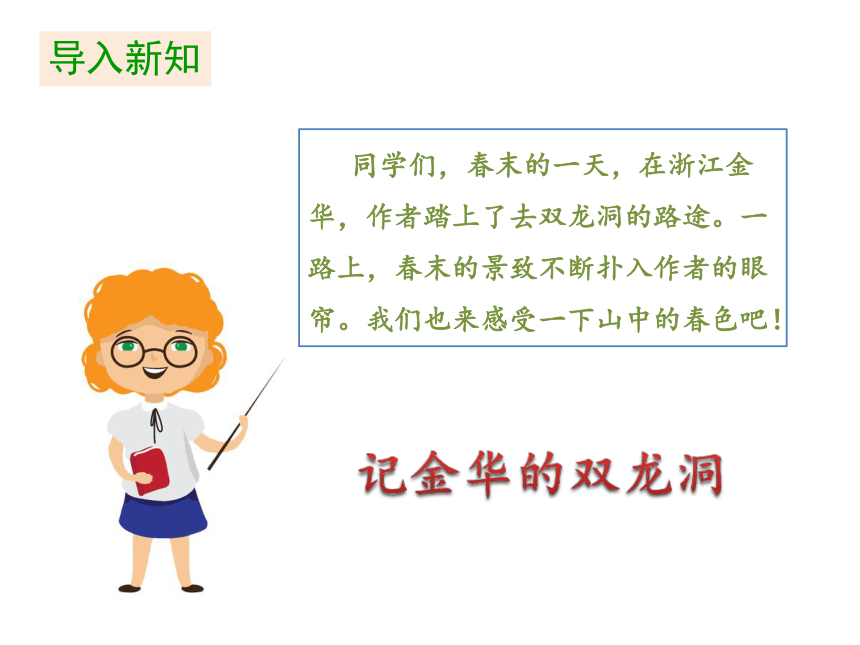 导入新知

同学们，春末的一天，在浙江金华，作者踏上了去双龙洞的路途。一路上，春末的景致不断扑入作者的眼帘。我们也来感受一下山中的春色吧！

记金华的双龙洞